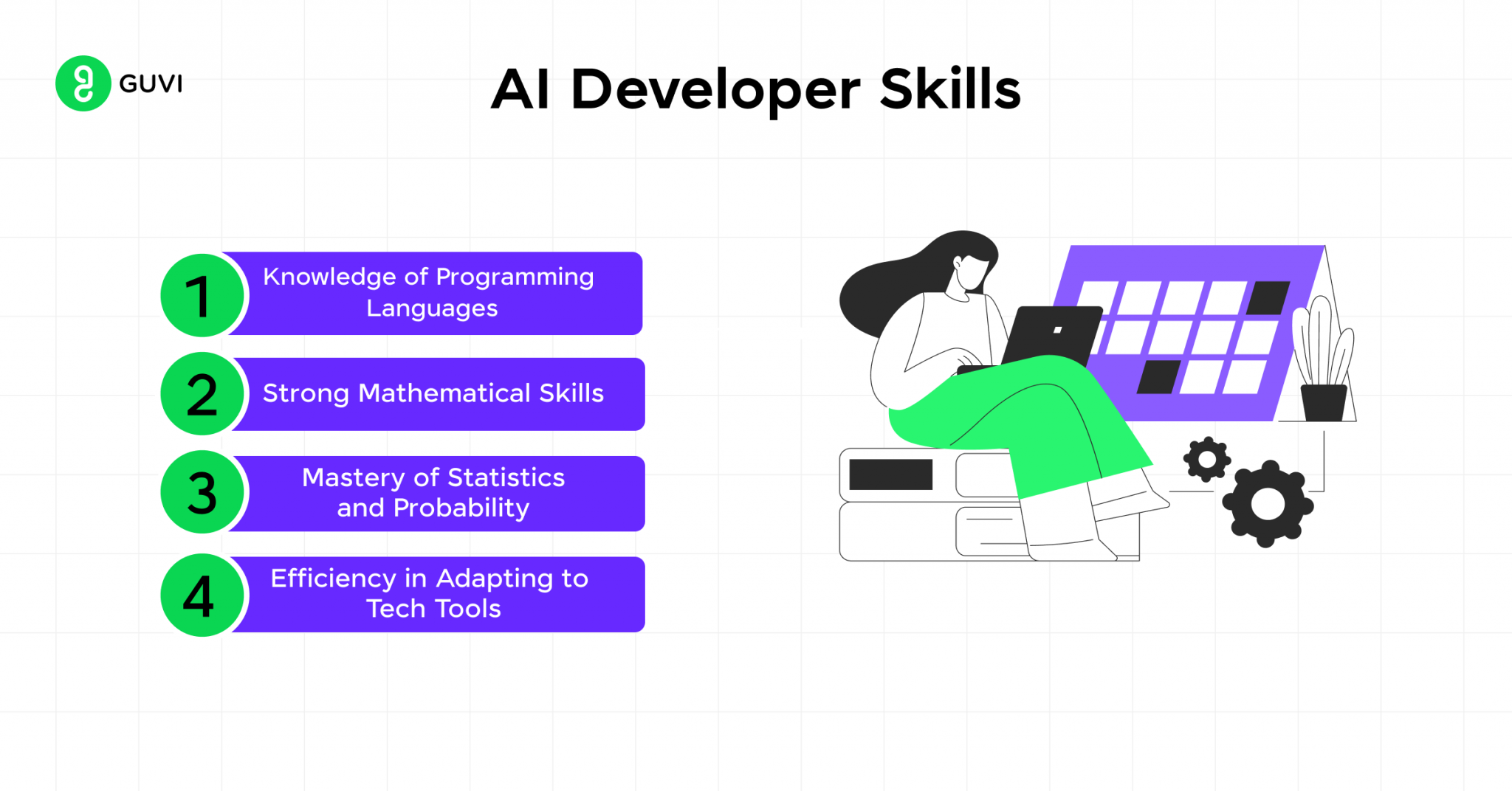 GUVI

AI Developer Skills

1 Knowledge of Programming Languages

2 Strong Mathematical Skills

3 Mastery of Statistics and Probability

4 Efficiency in Adapting to Tech Tools